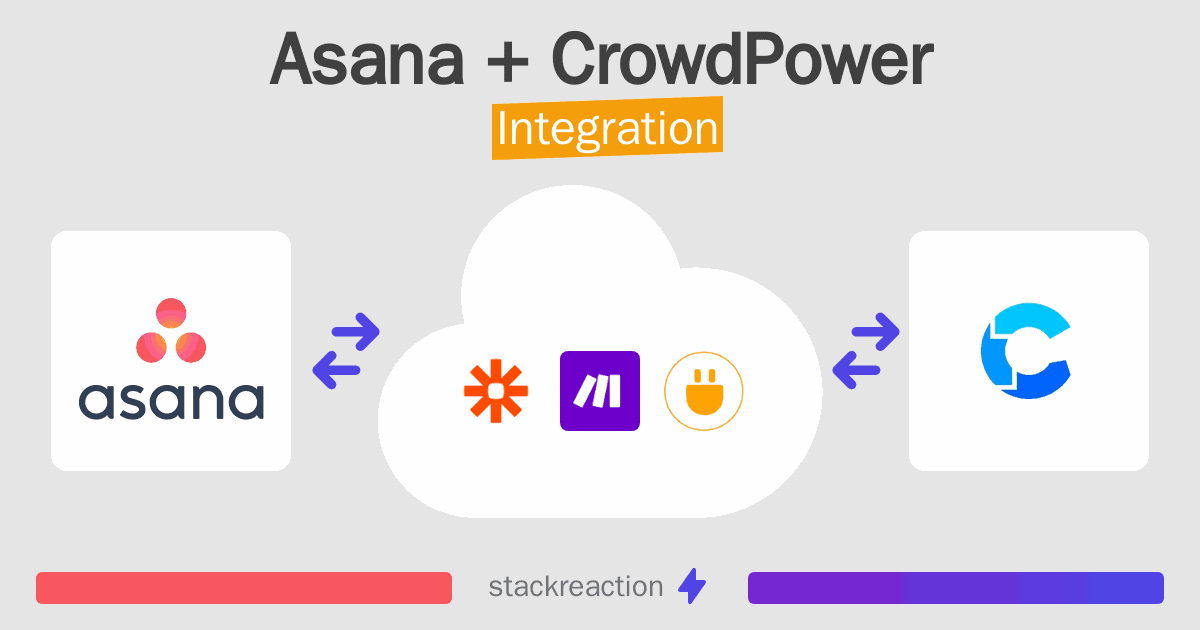 Asana + CrowdPower

Integration

asana

stackreaction